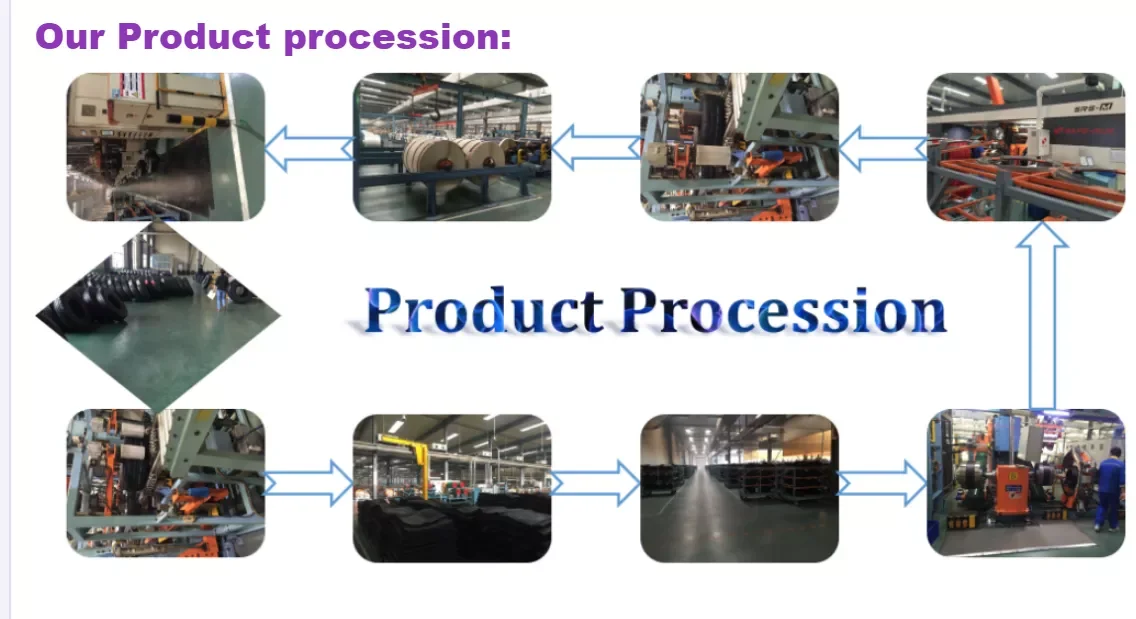 Our Product procession:

Product Procession